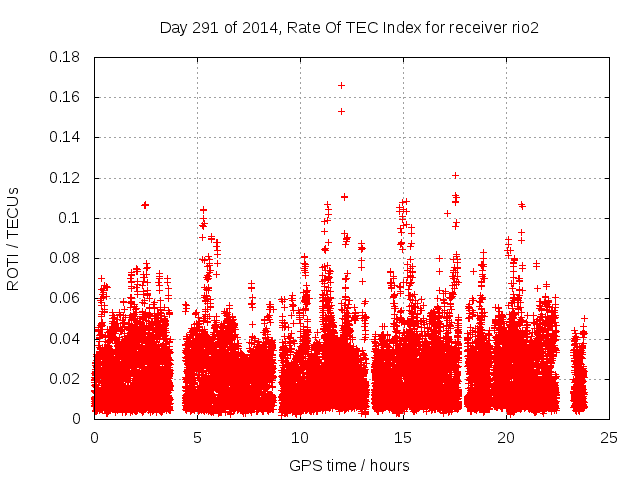 Day 291 of 2014, Rate Of TEC Index for receiver rio2

ROTI / TECUs

0.18
0.16
0.14
0.12
0.1
0.08
0.06
0.04
0.02
0

0
5
10
15
20
25

GPS time / hours